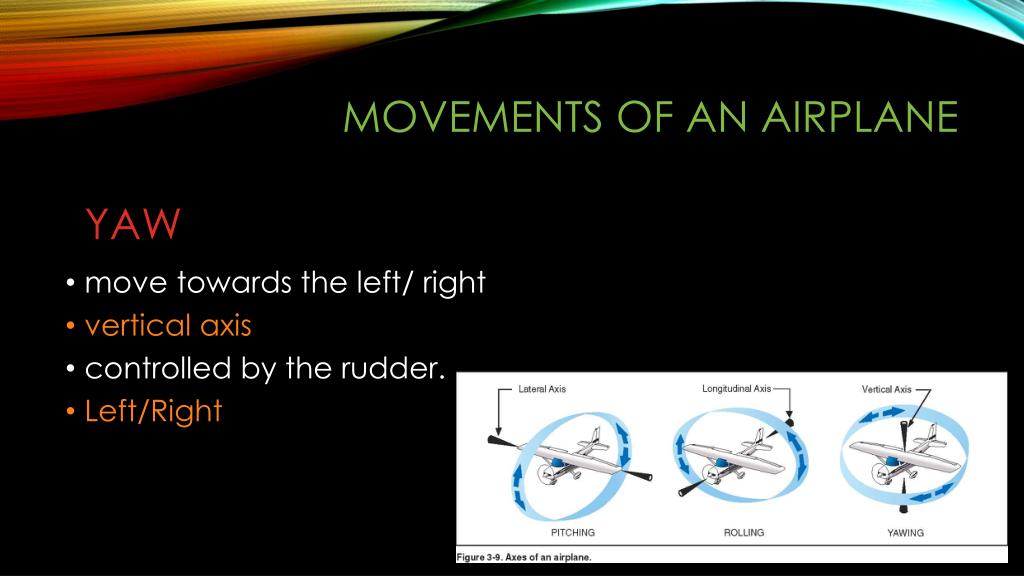 MOVEMENTS OF AN AIRPLANE

YAW

• move towards the left/ right
• vertical axis
• controlled by the rudder.
• Left/Right

Lateral Axis
Longitudinal Axis
Vertical Axis
PITCHING
ROLLING
YAWING
Figure 3-9. Axes of an airplane.